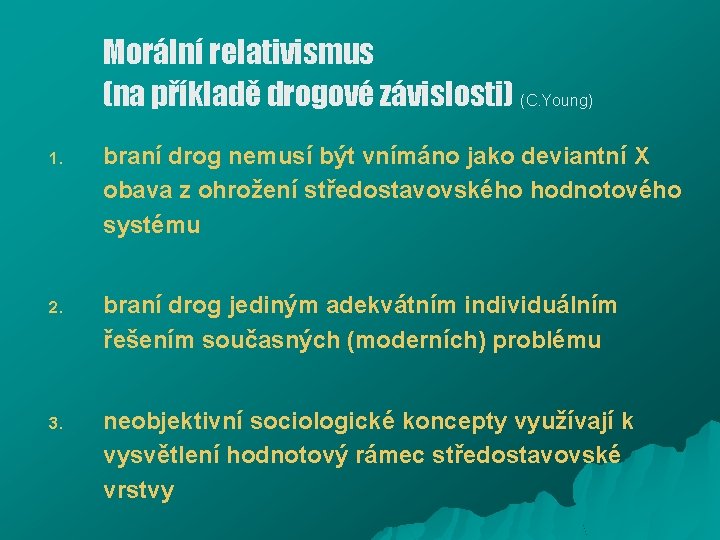 Morální relativismus
(na příkladě drogové závislosti) (C.Young)

1. braní drog nemusí být vnímáno jako deviantní X obava z ohrožení středostavovského hodnotového systému

2. braní drog jediným adekvátním individuálním řešením současných (moderních) problému

3. neobjektivní sociologické koncepty využívají k vysvětlení hodnotový rámec středostavovské vrstvy